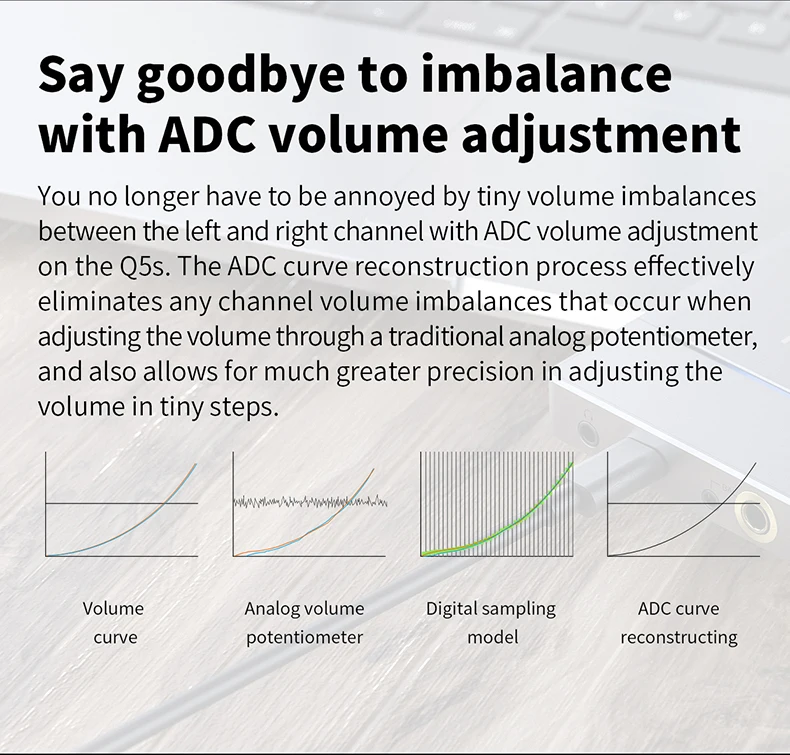 Say goodbye to imbalance with ADC volume adjustment

You no longer have to be annoyed by tiny volume imbalances between the left and right channel with ADC volume adjustment on the Q5s. The ADC curve reconstruction process effectively eliminates any channel volume imbalances that occur when adjusting the volume through a traditional analog potentiometer, and also allows for much greater precision in adjusting the volume in tiny steps.

Volume curve

Analog volume potentiometer

Digital sampling model

ADC curve reconstructing